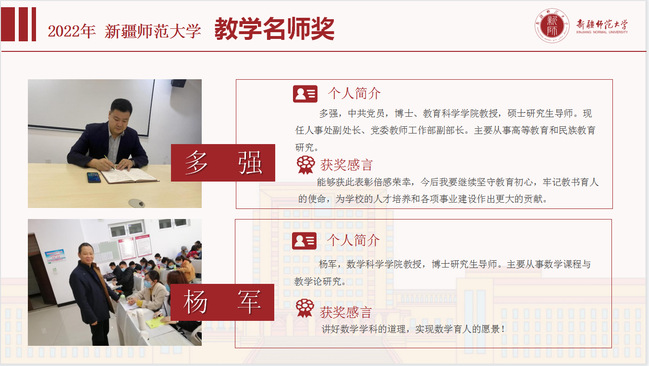 2022年 新疆师范大学 教学名师奖

新疆师范大学
XINJIANG NORMAL UNIVERSITY

多 强

个人简介

多强，中共党员，博士、教育科学学院教授，硕士研究生导师。现任人事处副处长、党委教师工作部副部长。主要从事高等教育和民族教育研究。

获奖感言

能够获此表彰倍感荣幸，今后我要继续坚守教育初心，牢记教书育人的使命，为学校的人才培养和各项事业建设作出更大的贡献。

杨 军

个人简介

杨军，数学科学学院教授，博士研究生导师。主要从事数学课程与教学论研究。

获奖感言

讲好数学学科的道理，实现数学育人的愿景！